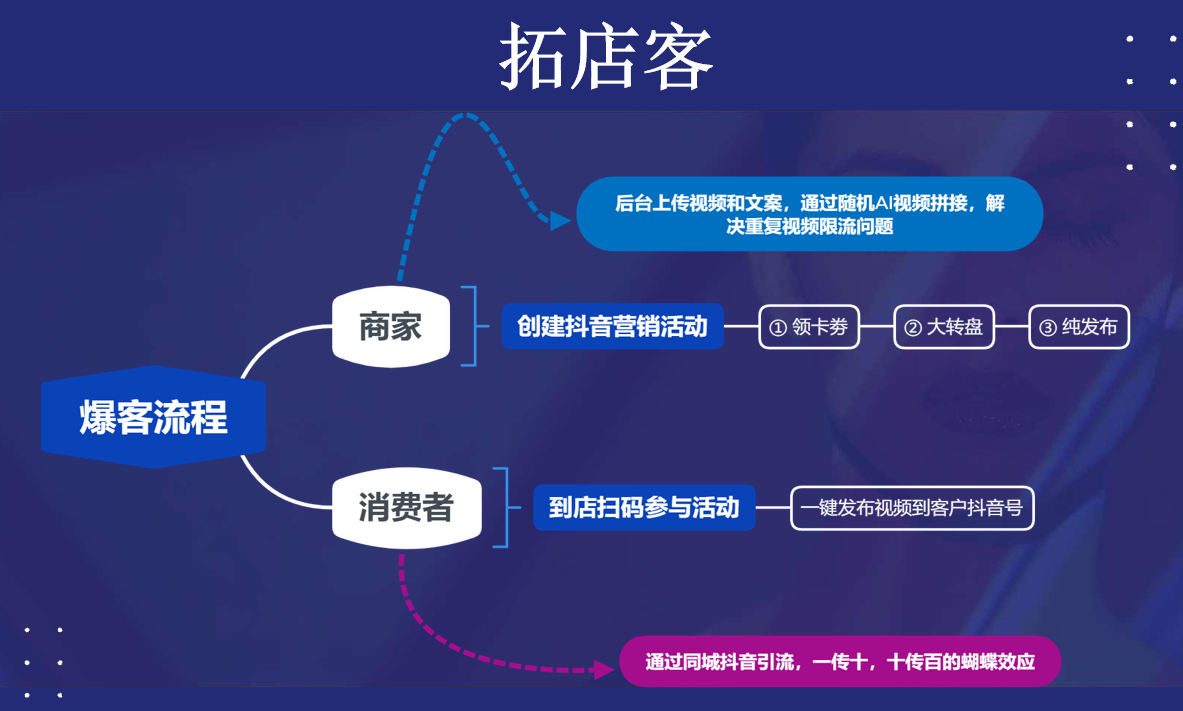 拓店客

后台上传视频和文案，通过随机AI视频拼接，解决重复视频限流问题

爆客流程

商家

创建抖音营销活动

① 领卡券

② 大转盘

③ 纯发布

消费者

到店扫码参与活动

一键发布视频到客户抖音号

通过同城抖音引流，一传十，十传百的蝴蝶效应